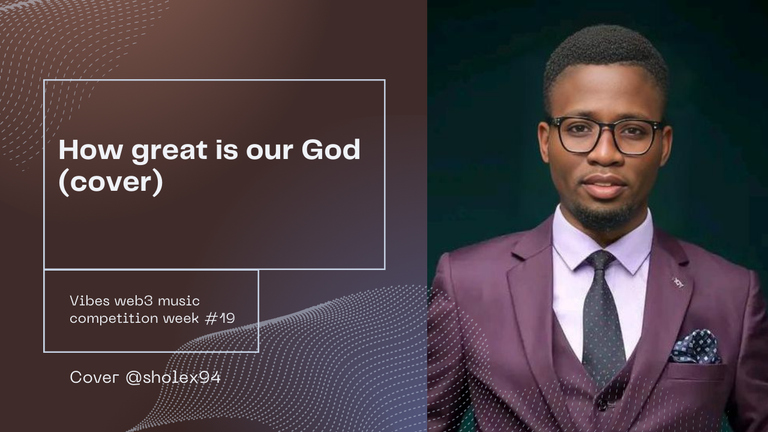 How great is our God (cover)

Vibes web3 music competition week #19

Cover @sholex94